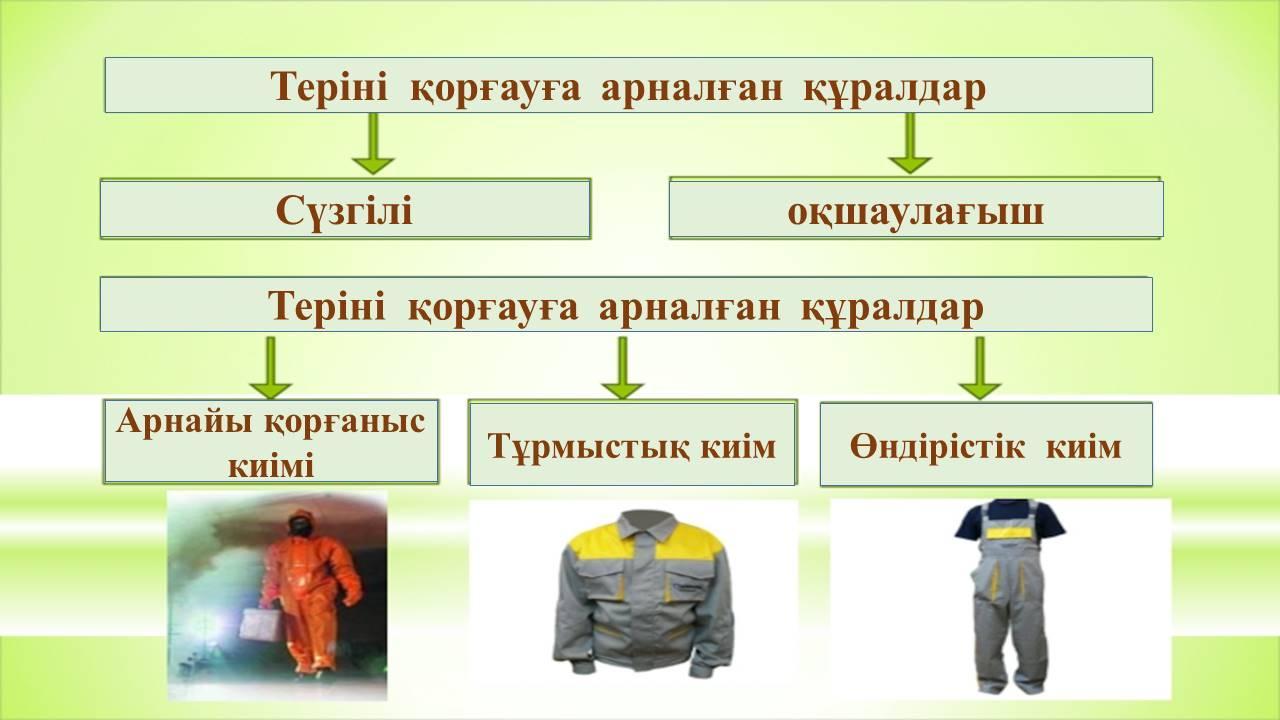 Теріні қорғауға арналған құралдар

Сүзгілі

оқшаулағыш

Теріні қорғауға арналған құралдар

Арнайы қорғаныс киімі

Тұрмыстық киім

Өндірістік киім